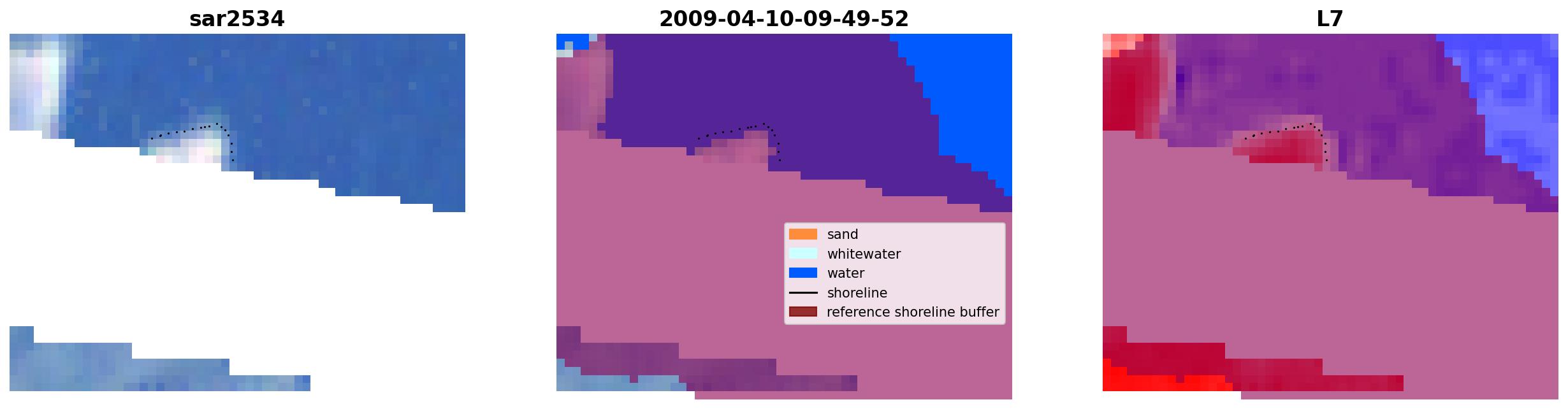 sar2534

2009-04-10-09-49-52

sand
whitewater
water
shoreline
reference shoreline buffer

L7